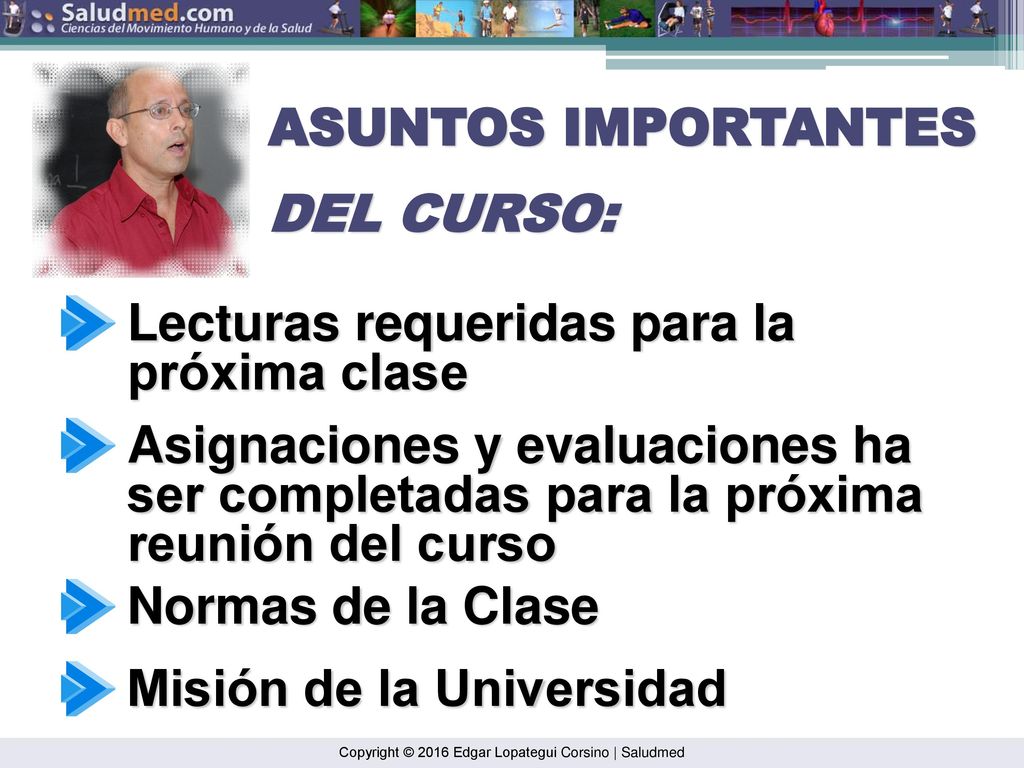 Saludmed.com
Ciencias del Movimiento Humano y de la Salud

ASUNTOS IMPORTANTES

DEL CURSO:

Lecturas requeridas para la próxima clase

Asignaciones y evaluaciones ha ser completadas para la próxima reunión del curso

Normas de la Clase

Misión de la Universidad

Copyright © 2016 Edgar Lopategui Corsino | Saludmed